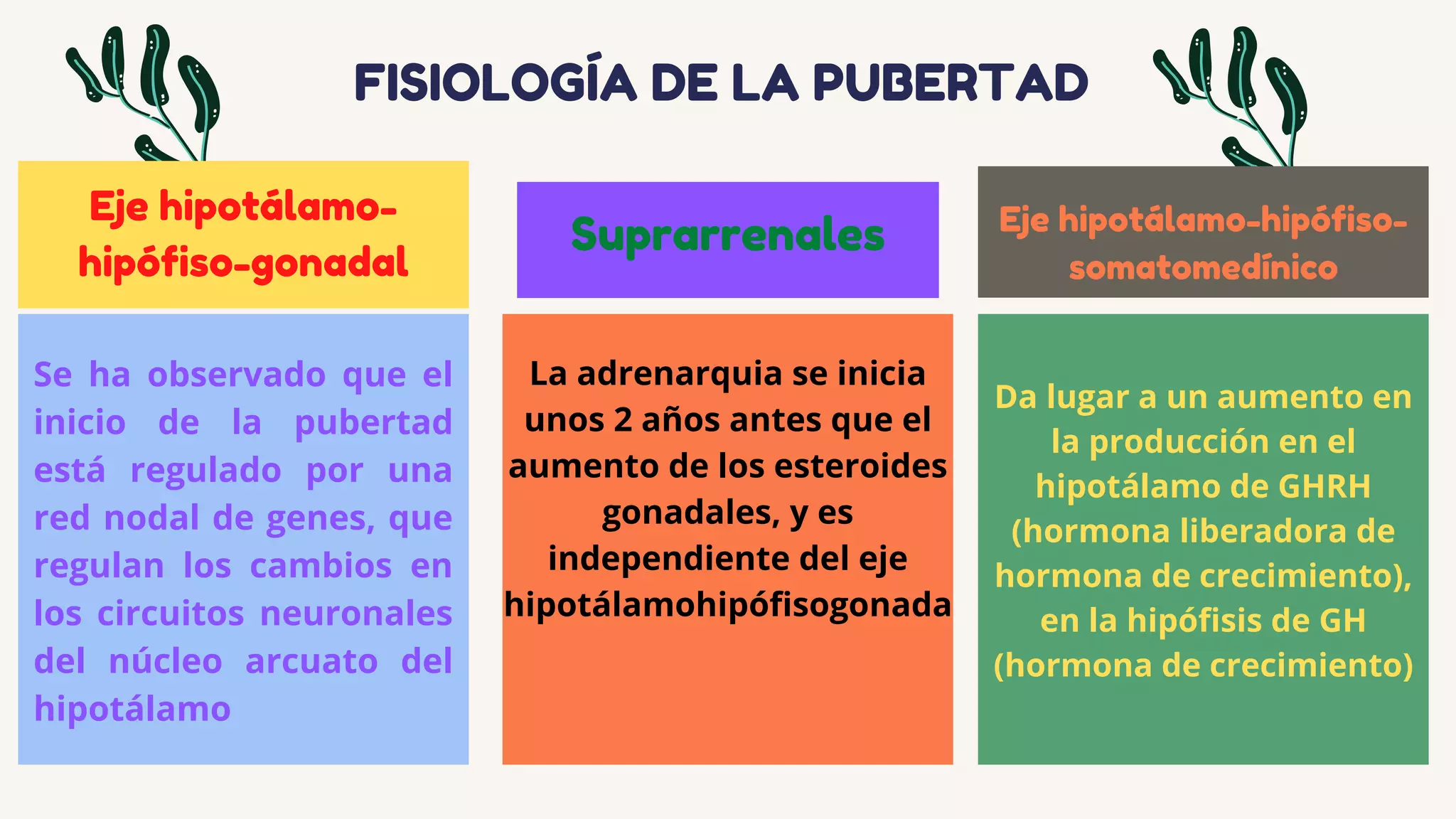 FISIOLOGÍA DE LA PUBERTAD

Eje hipotálamo-hipófiso-gonadal

Se ha observado que el inicio de la pubertad está regulado por una red nodal de genes, que regulan los cambios en los circuitos neuronales del núcleo arcuato del hipotálamo

Suprarrenales

La adrenarquia se inicia unos 2 años antes que el aumento de los esteroides gonadales, y es independiente del eje hipotálamohipófisogonada

Eje hipotálamo-hipófiso-somatomedínico

Da lugar a un aumento en la producción en el hipotálamo de GHRH (hormona liberadora de hormona de crecimiento), en la hipófisis de GH (hormona de crecimiento)